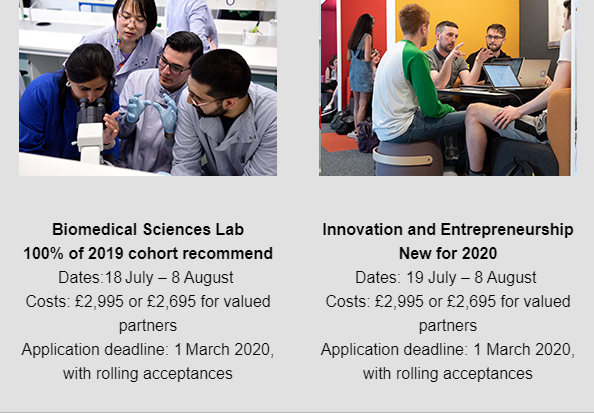 Biomedical Sciences Lab
100% of 2019 cohort recommend
Dates:18 July – 8 August
Costs: £2,995 or £2,695 for valued partners
Application deadline: 1 March 2020, with rolling acceptances

Innovation and Entrepreneurship
New for 2020
Dates: 19 July – 8 August
Costs: £2,995 or £2,695 for valued partners
Application deadline: 1 March 2020, with rolling acceptances